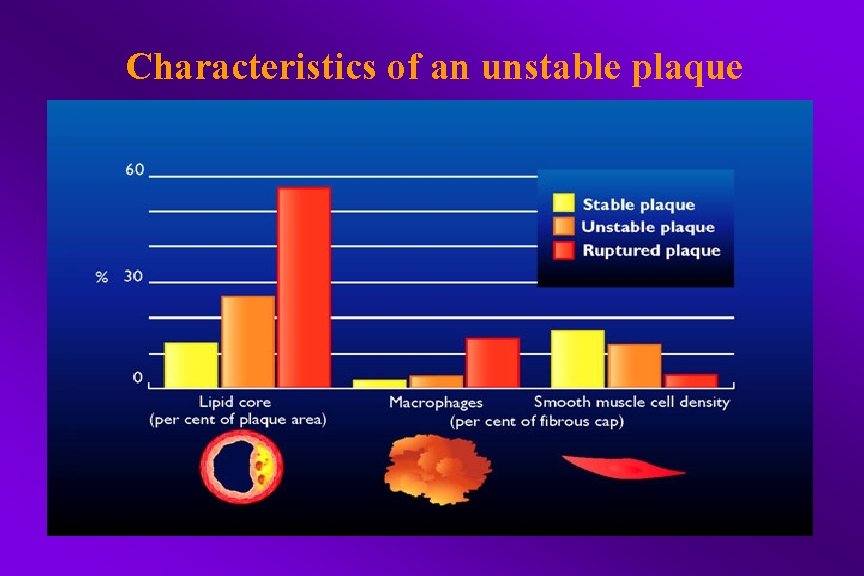 Characteristics of an unstable plaque

60

% 30

0

Stable plaque
Unstable plaque
Ruptured plaque

Lipid core
(per cent of plaque area)

Macrophages

Smooth muscle cell density

(per cent of fibrous cap)